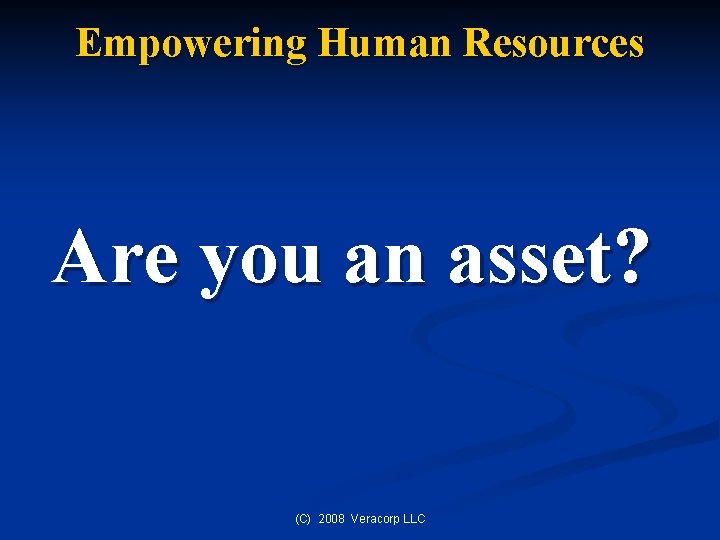 Empowering Human Resources

Are you an asset?

(C) 2008 Veracorp LLC